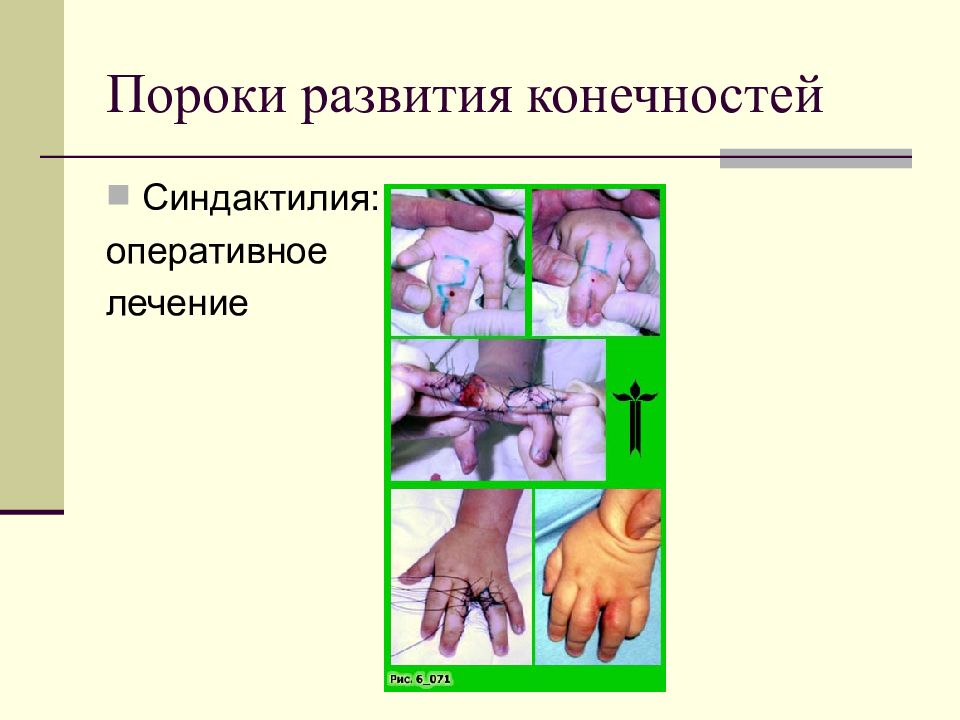 Пороки развития конечностей

Синдактилия: оперативное лечение

Рис. 6_071